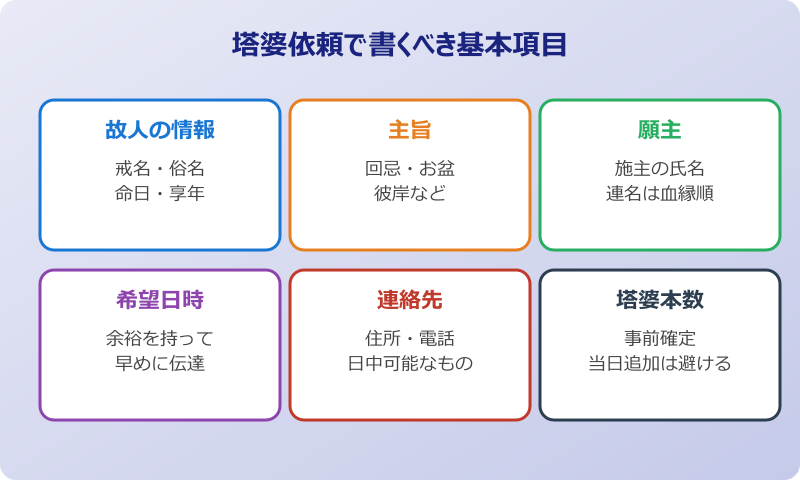 塔婆依頼で書くべき基本項目

故人の情報

戒名・俗名
命日・享年

主旨

回忌・お盆
彼岸など

願主

施主の氏名
連名は血縁順

希望日時

余裕を持って
早めに伝達

連絡先

住所・電話
日中可能なもの

塔婆本数

事前確定
当日追加は避ける